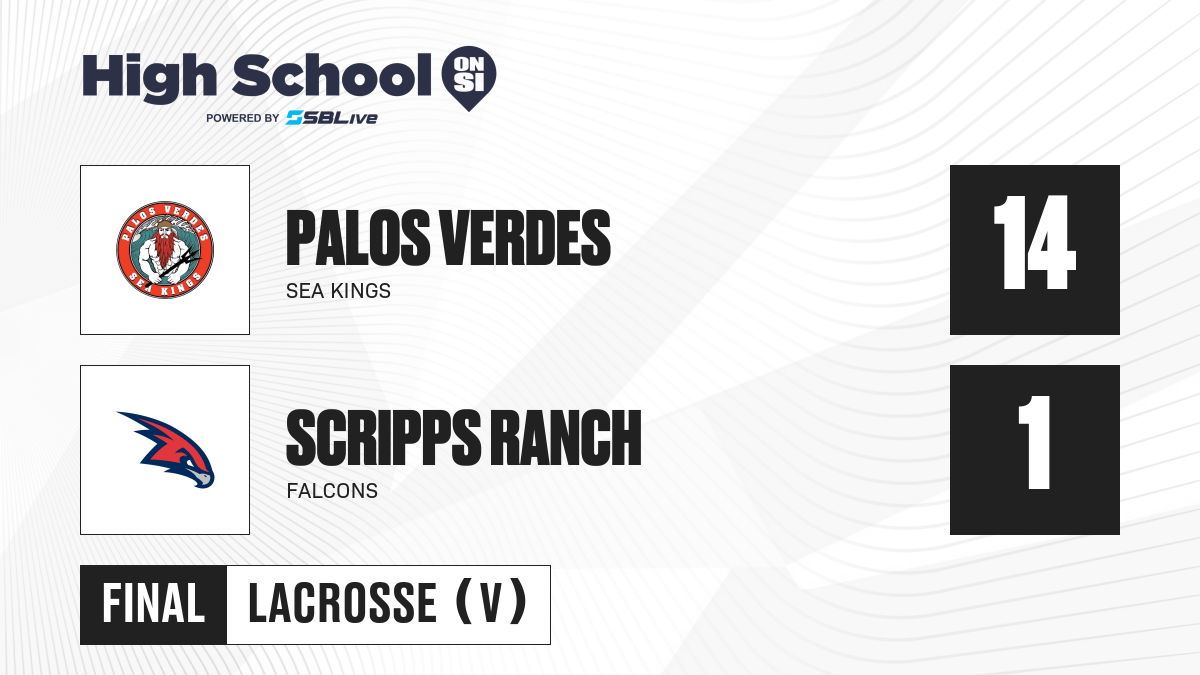 High School ON SI
POWERED BY SBLive

PALOS VERDES SEA KINGS

PALOS VERDES
SEA KINGS

14

SCRIPPS RANCH
FALCONS

1

FINAL LACROSSE (V)